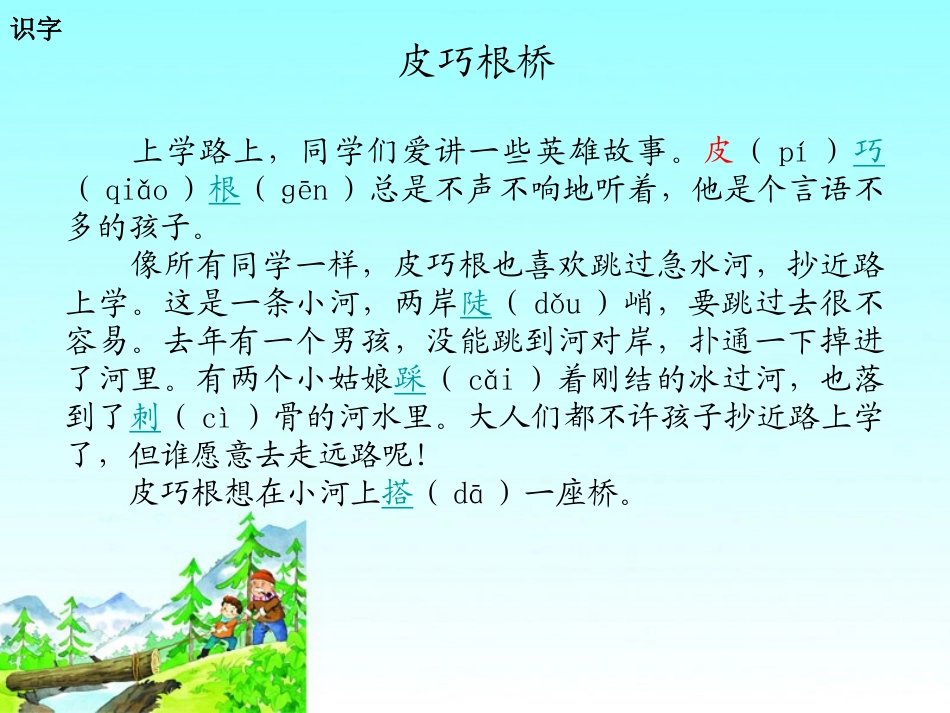 识字

皮巧根桥

上学路上，同学们爱讲一些英雄故事。皮（ pí ）巧（ qiǎo ）根（ gēn ）总是不声不响地听着，他是个言语不多的孩子。

像所有同学一样，皮巧根也喜欢跳过急水河，抄近路上学。这是一条小河，两岸陡（ dǒu ）峭，要跳过去很不容易。去年有一个男孩，没能跳到河对岸，扑通一下掉进了河里。有两个小姑娘踩（ cǎi ）着刚结的冰过河，也落到了刺（ cì ）骨的河水里。大人们都不许孩子抄近路上学了，但谁愿意去走远路呢！

皮巧根想在小河上搭（ dā ）一座桥。